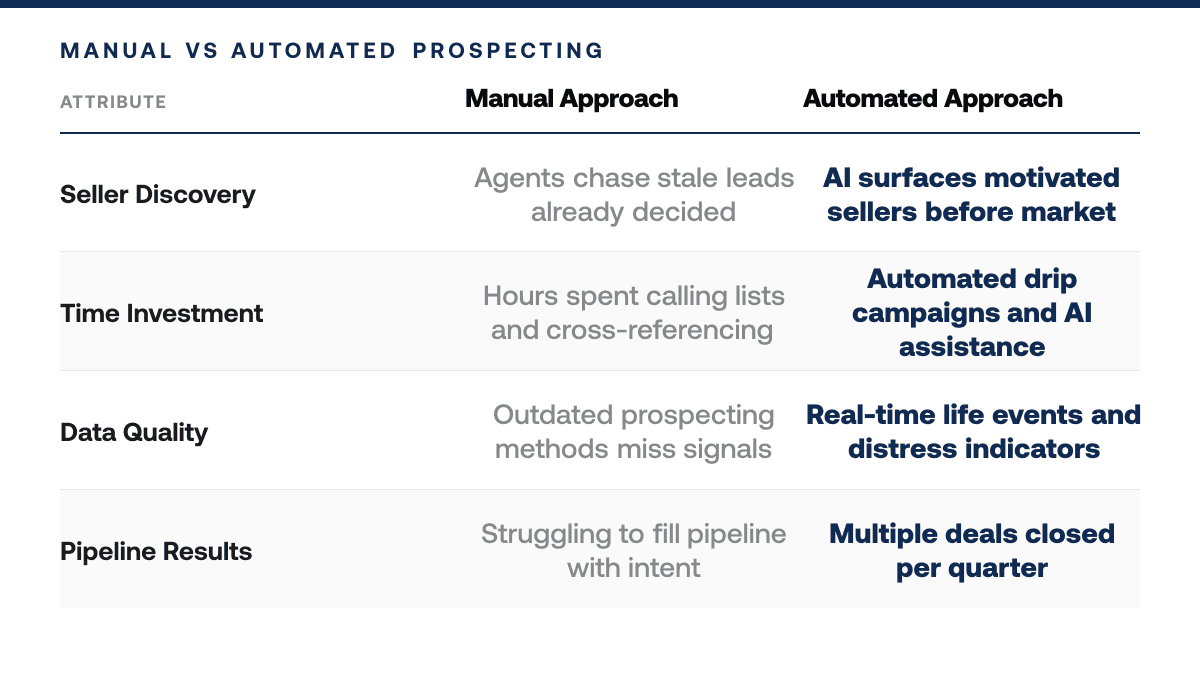 MANUAL VS AUTOMATED PROSPECTING

| ATTRIBUTE | Manual Approach | Automated Approach |
|---|---|---|
| Seller Discovery | Agents chase stale leads already decided | AI surfaces motivated sellers before market |
| Time Investment | Hours spent calling lists and cross-referencing | Automated drip campaigns and AI assistance |
| Data Quality | Outdated prospecting methods miss signals | Real-time life events and distress indicators |
| Pipeline Results | Struggling to fill pipeline with intent | Multiple deals closed per quarter |